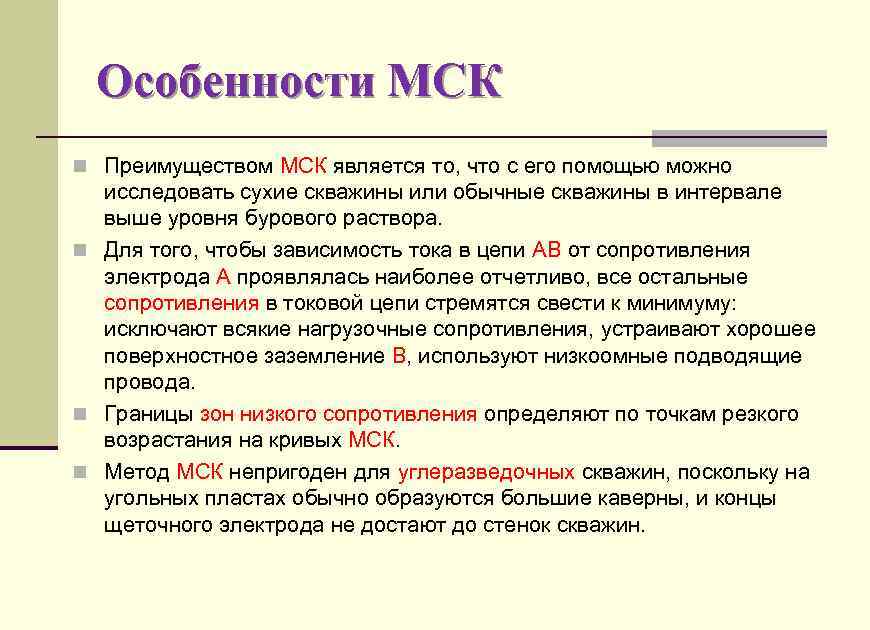 Особенности МСК

Преимуществом МСК является то, что с его помощью можно исследовать сухие скважины или обычные скважины в интервале выше уровня бурового раствора.

Для того, чтобы зависимость тока в цепи АВ от сопротивления электрода А проявлялась наиболее отчетливо, все остальные сопротивления в токовой цепи стремятся свести к минимуму: исключают всякие нагрузочные сопротивления, устраивают хорошее поверхностное заземление В, используют низкоомные подводящие провода.

Границы зон низкого сопротивления определяют по точкам резкого возрастания на кривых МСК.

Метод МСК непригоден для углеразведочных скважин, поскольку на угольных пластах обычно образуются большие каверны, и концы щеточного электрода не достают до стенок скважин.